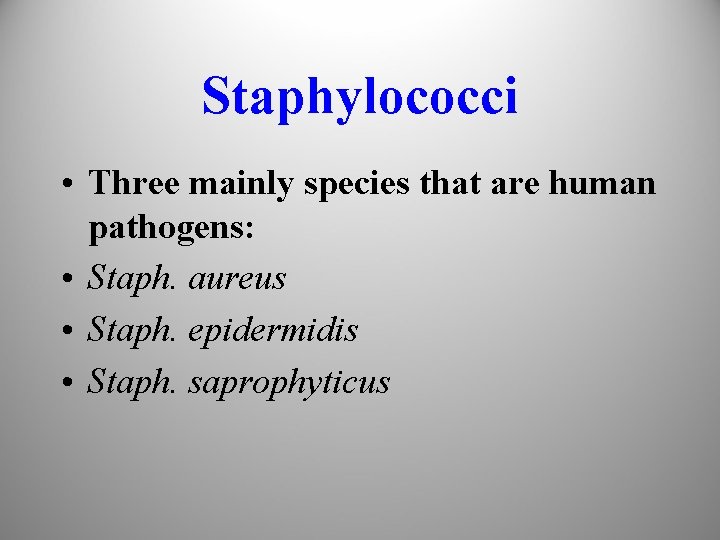 Staphylococci

• Three mainly species that are human pathogens:
• Staph. aureus
• Staph. epidermidis
• Staph. saprophyticus